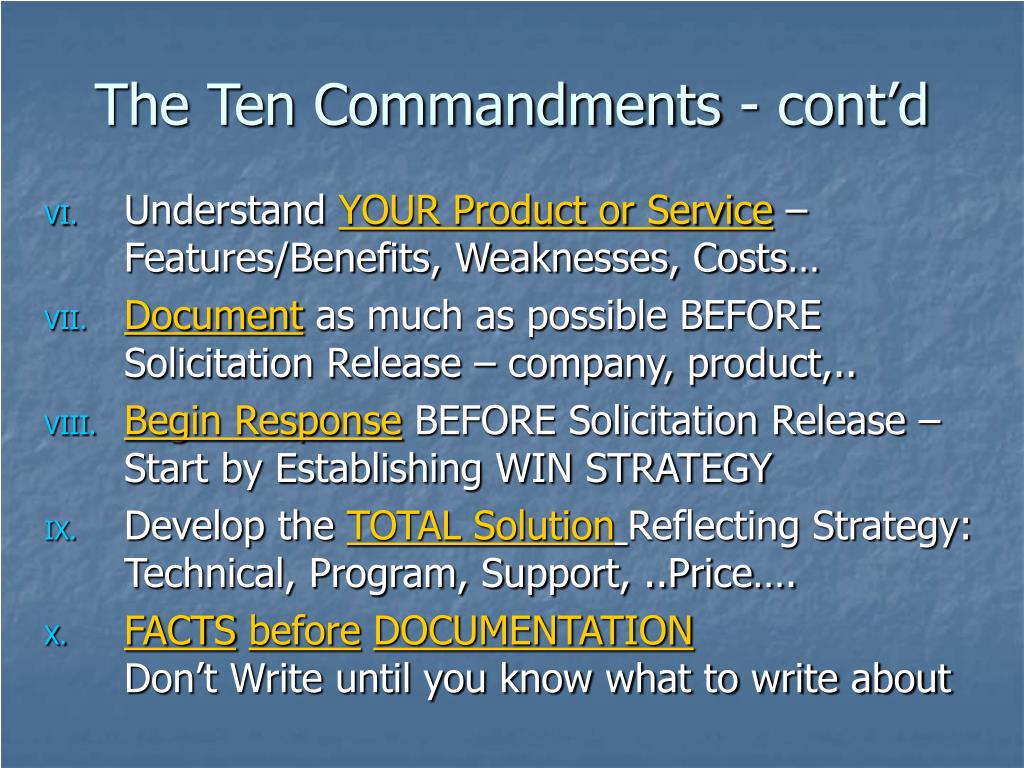 The Ten Commandments - cont’d

VI. Understand YOUR Product or Service – Features/Benefits, Weaknesses, Costs…

VII. Document as much as possible BEFORE Solicitation Release – company, product,..

VIII. Begin Response BEFORE Solicitation Release – Start by Establishing WIN STRATEGY

IX. Develop the TOTAL Solution Reflecting Strategy: Technical, Program, Support, ..Price….

X. FACTS before DOCUMENTATION
Don’t Write until you know what to write about